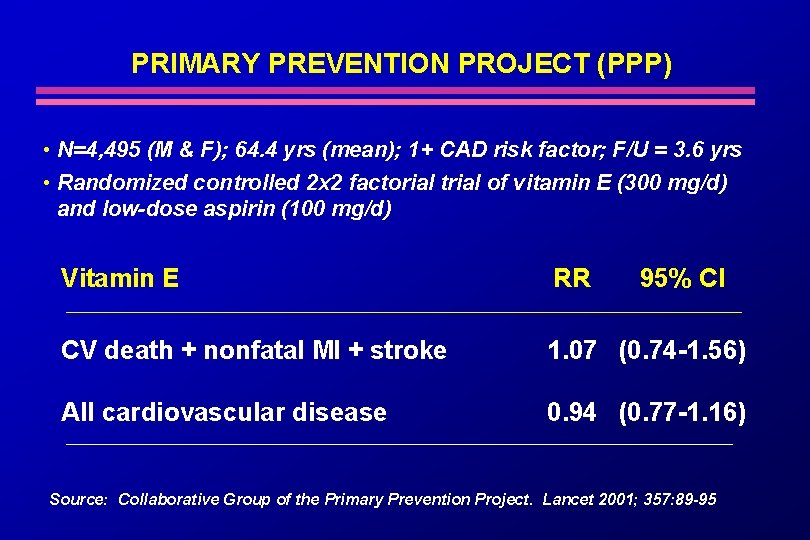 PRIMARY PREVENTION PROJECT (PPP)

• N=4,495 (M & F); 64.4 yrs (mean); 1+ CAD risk factor; F/U = 3.6 yrs
• Randomized controlled 2x2 factorial trial of vitamin E (300 mg/d) and low-dose aspirin (100 mg/d)

| Vitamin E | RR | 95% CI |
|---|---|---|
| CV death + nonfatal MI + stroke | 1.07 | (0.74-1.56) |
| All cardiovascular disease | 0.94 | (0.77-1.16) |

Source: Collaborative Group of the Primary Prevention Project. Lancet 2001; 357:89-95